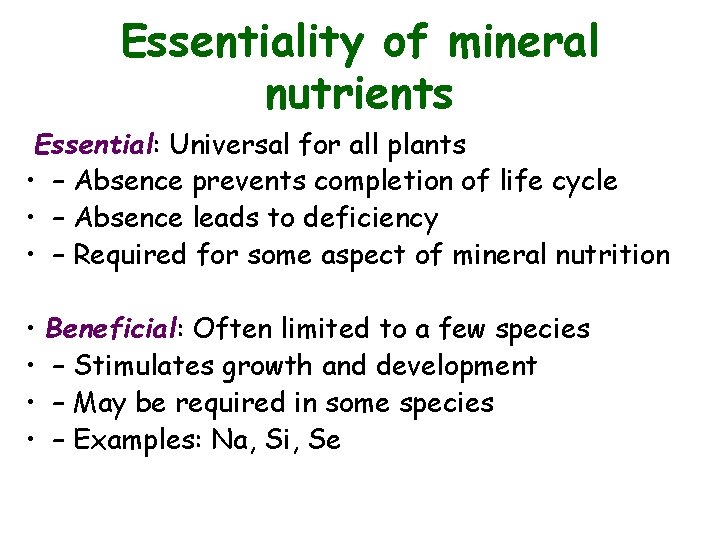 Essentiality of mineral nutrients

Essential: Universal for all plants
• – Absence prevents completion of life cycle
• – Absence leads to deficiency
• – Required for some aspect of mineral nutrition

• Beneficial: Often limited to a few species
• – Stimulates growth and development
• – May be required in some species
• – Examples: Na, Si, Se